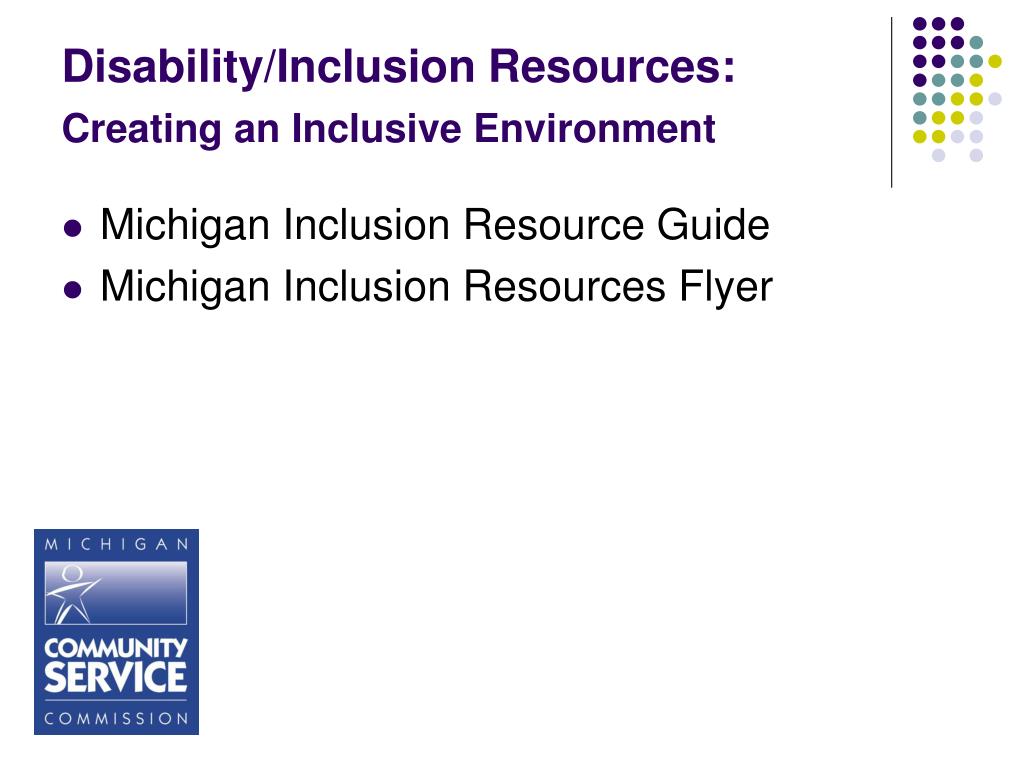 Disability/Inclusion Resources:
Creating an Inclusive Environment

- Michigan Inclusion Resource Guide
- Michigan Inclusion Resources Flyer

MICHIGAN
COMMUNITY SERVICE
COMMISSION